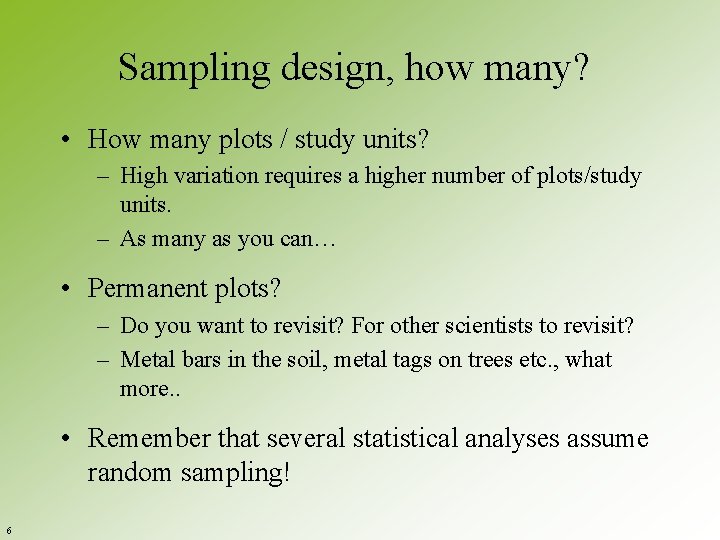 Sampling design, how many?

• How many plots / study units?
– High variation requires a higher number of plots/study units.
– As many as you can…

• Permanent plots?
– Do you want to revisit? For other scientists to revisit?
– Metal bars in the soil, metal tags on trees etc., what more..

• Remember that several statistical analyses assume random sampling!

6